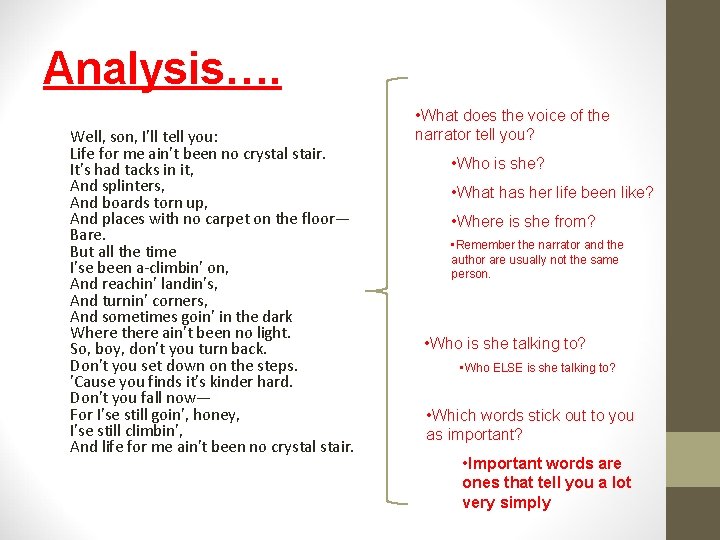 Analysis….

Well, son, I'll tell you:
Life for me ain't been no crystal stair.
It's had tacks in it,
And splinters,
And boards torn up,
And places with no carpet on the floor—
Bare.
But all the time
I'se been a-climbin' on,
And reachin' landin's,
And turnin' corners,
And sometimes goin' in the dark
Where there ain't been no light.
So, boy, don't you turn back.
Don't you set down on the steps.
'Cause you finds it's kinder hard.
Don't you fall now—
For I'se still goin', honey,
I'se still climbin',
And life for me ain't been no crystal stair.

•What does the voice of the narrator tell you?

•Who is she?

•What has her life been like?

•Where is she from?

•Remember the narrator and the author are usually not the same person.

•Who is she talking to?

•Who ELSE is she talking to?

•Which words stick out to you as important?

•Important words are ones that tell you a lot very simply